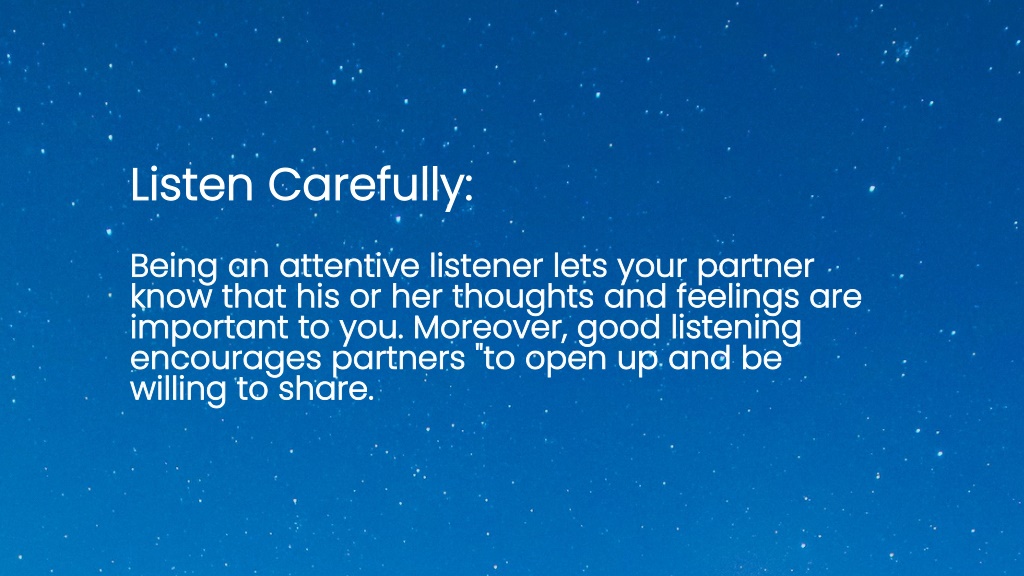 Listen Carefully:

Being an attentive listener lets your partner know that his or her thoughts and feelings are important to you. Moreover, good listening encourages partners "to open up and be willing to share.